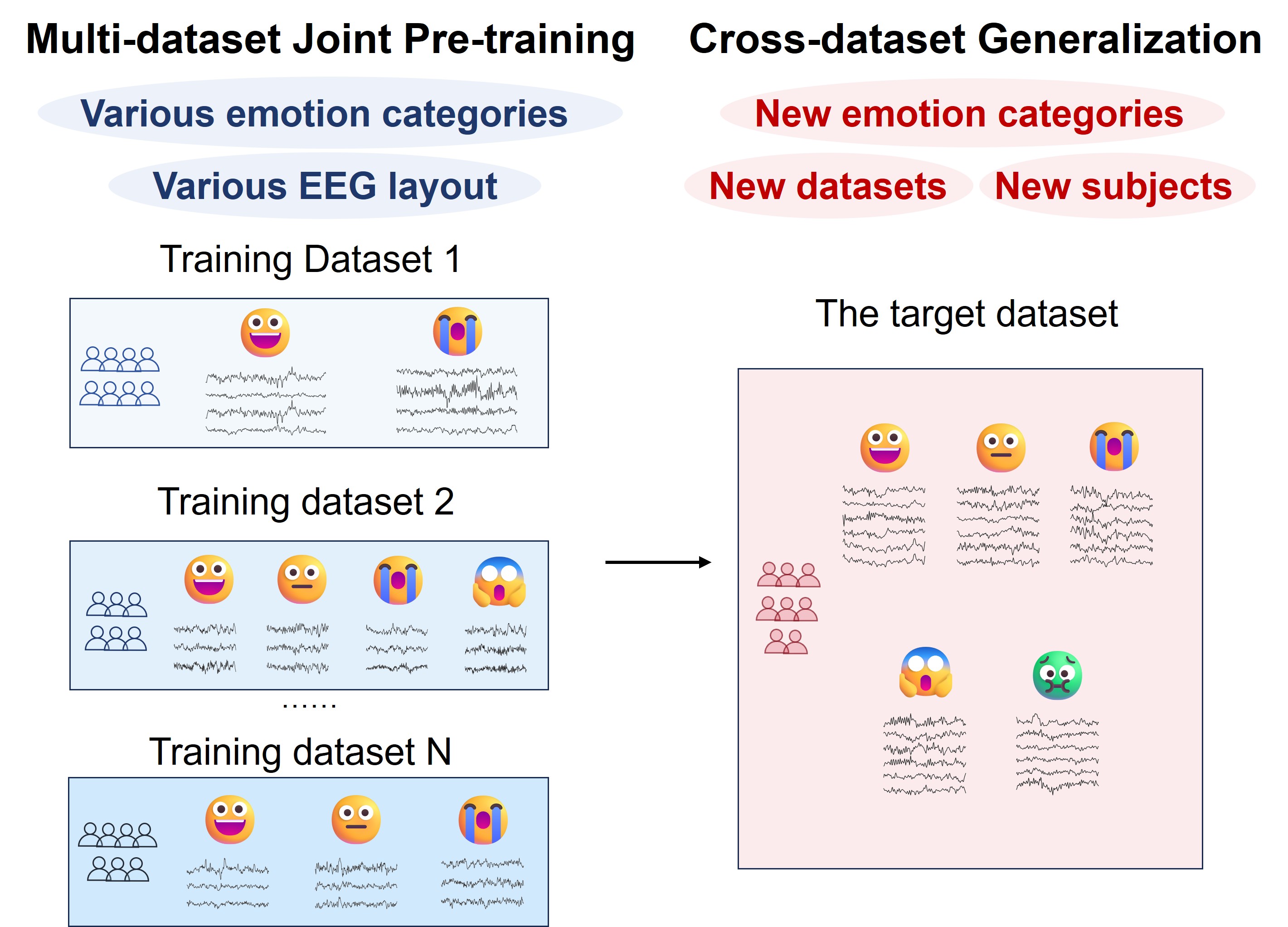 Multi-dataset Joint Pre-training

Various emotion categories

Various EEG layout

Training Dataset 1

Training dataset 2

......

Training dataset N

Cross-dataset Generalization

New emotion categories

New datasets

New subjects

The target dataset